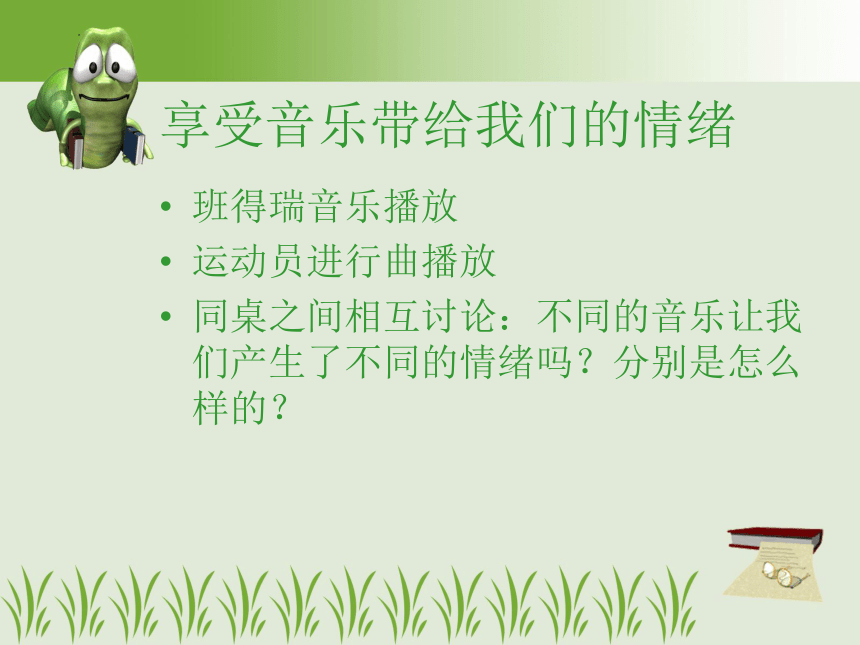 享受音乐带给我们的情绪

• 班得瑞音乐播放
• 运动员进行曲播放
• 同桌之间相互讨论：不同的音乐让我们产生了不同的情绪吗？分别是怎么样的？